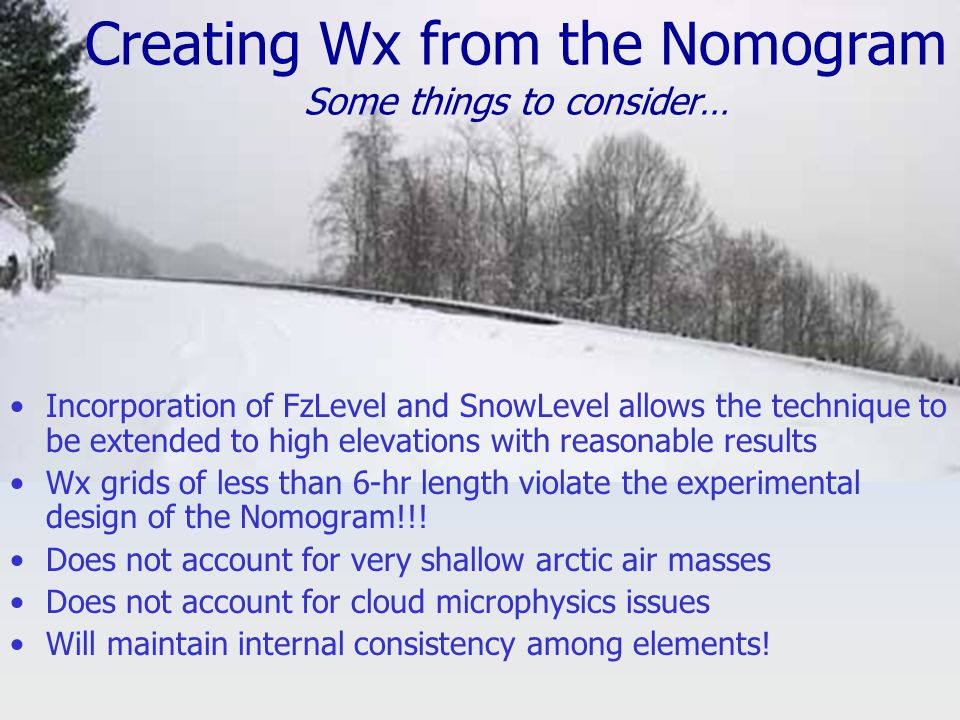 Creating Wx from the Nomogram

Some things to consider…

• Incorporation of FzLevel and SnowLevel allows the technique to be extended to high elevations with reasonable results
• Wx grids of less than 6-hr length violate the experimental design of the Nomogram!!!
• Does not account for very shallow arctic air masses
• Does not account for cloud microphysics issues
• Will maintain internal consistency among elements!